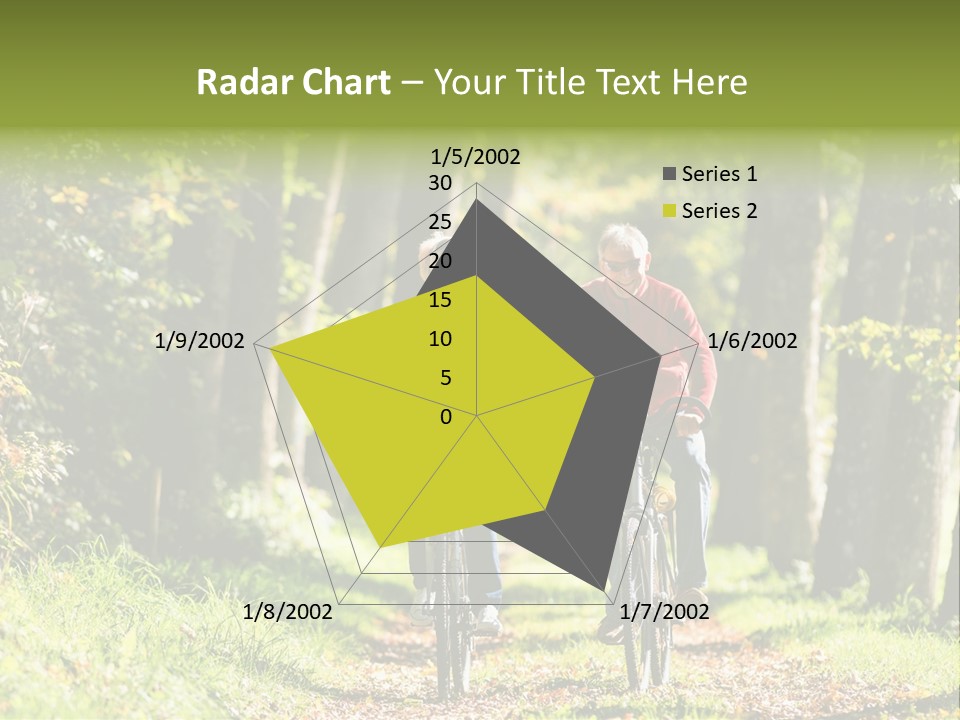 Radar Chart – Your Title Text Here

1/5/2002
30
25
20
15
10
5
0
1/6/2002
1/7/2002
1/8/2002
1/9/2002

Series 1
Series 2